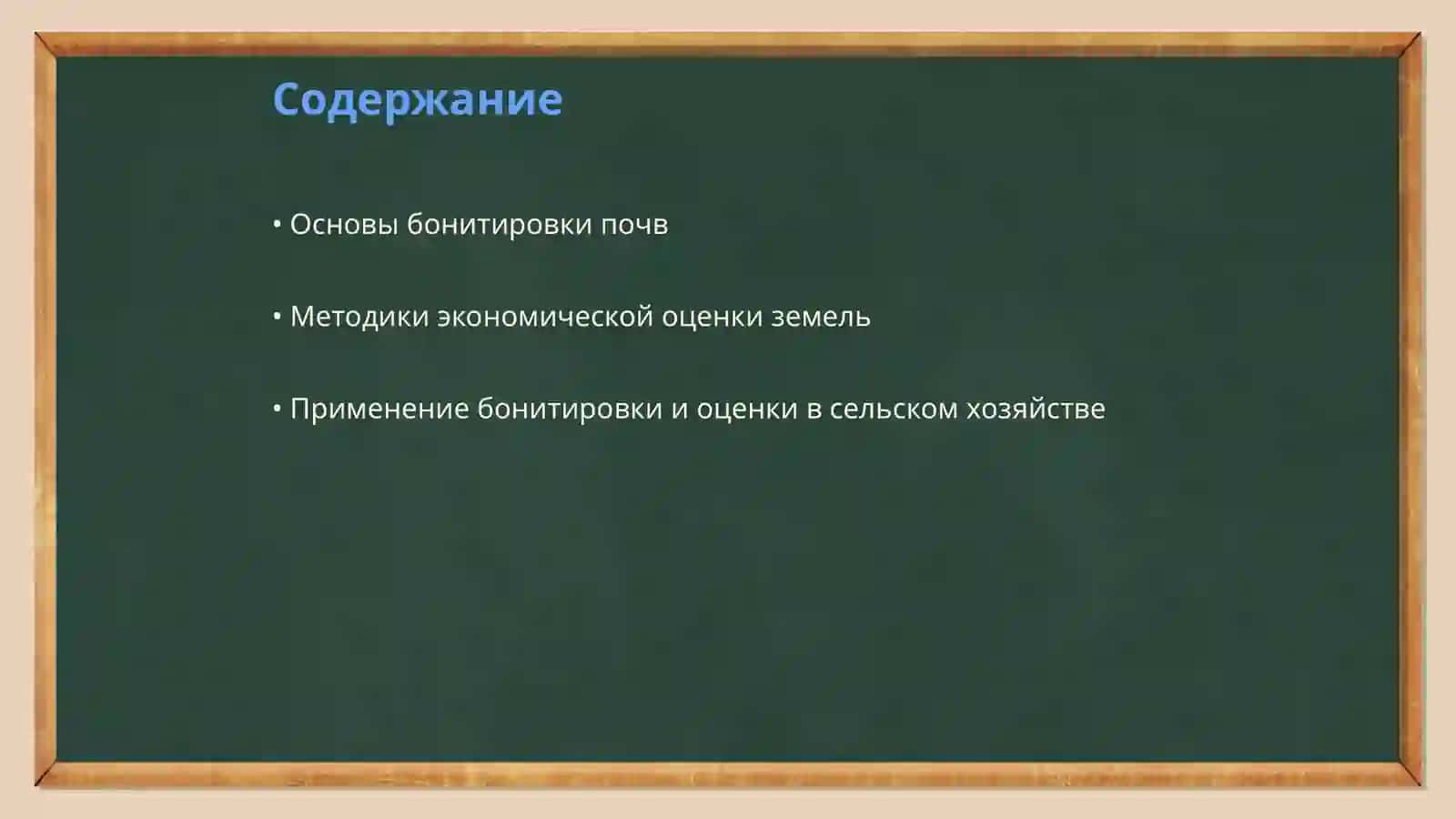 Содержание

• Основы бонитировки почв

• Методики экономической оценки земель

• Применение бонитировки и оценки в сельском хозяйстве